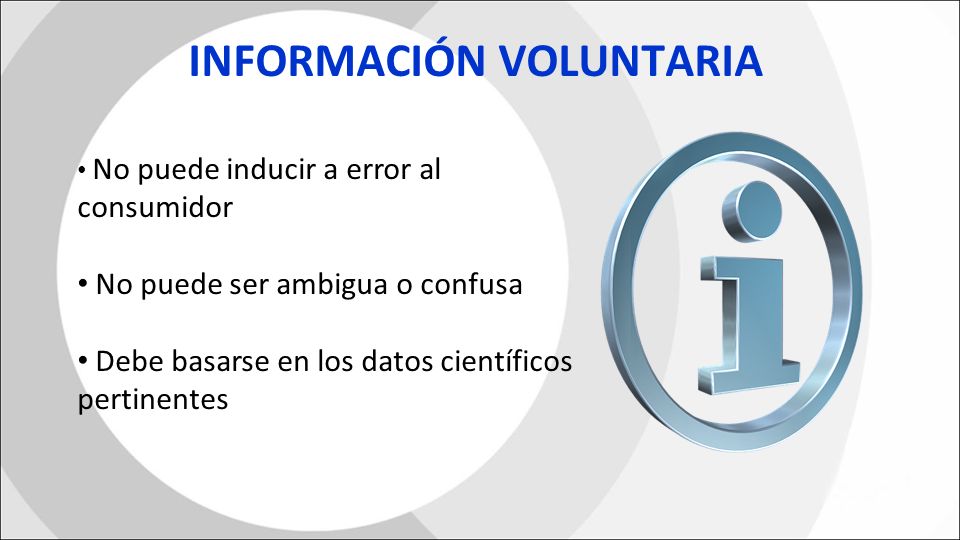 INFORMACIÓN VOLUNTARIA

• No puede inducir a error al consumidor

• No puede ser ambigua o confusa

• Debe basarse en los datos científicos pertinentes